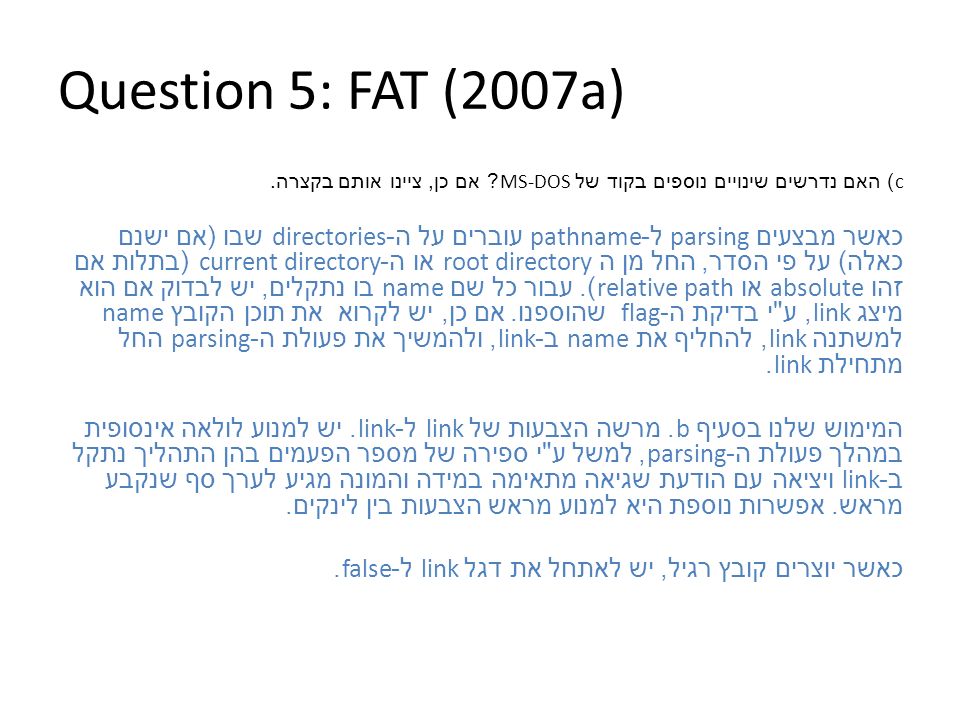 Question 5: FAT (2007a)

c) האם נדרשים שינויים נוספים בקוד של MS-DOS? אם כן, ציינו אותם בקצרה.

כאשר מבצעים parsing ל-pathname עוברים על ה-directories שבו (אם ישנם כאלה) על פי הסדר, החל מן ה root directory או ה-current directory (בתלות אם זהו absolute או relative path). עבור כל שם name בו נתקלים, יש לבדוק אם הוא מיצג link, ע"י בדיקת ה-flag שהוספנו. אם כן, יש לקרוא את תוכן הקובץ name למשתנה link, להחליף את name ב-link, ולהמשיך את פעולת ה-parsing החל מתחילת link.

המימוש שלנו בסעיף b. מרשה הצבעות של link ל-link. יש למנוע לולאה אינסופית במהלך פעולת ה-parsing, למשל ע"י ספירה של מספר הפעמים בהן התהליך נתקל ב-link ויציאה עם הודעת שגיאה מתאימה במידה והמונה מגיע לערך סף שנקבע מראש. אפשרות נוספת היא למנוע מראש הצבעות בין לינקים.

כאשר יוצרים קובץ רגיל, יש לאתחל את דגל link ל-false.